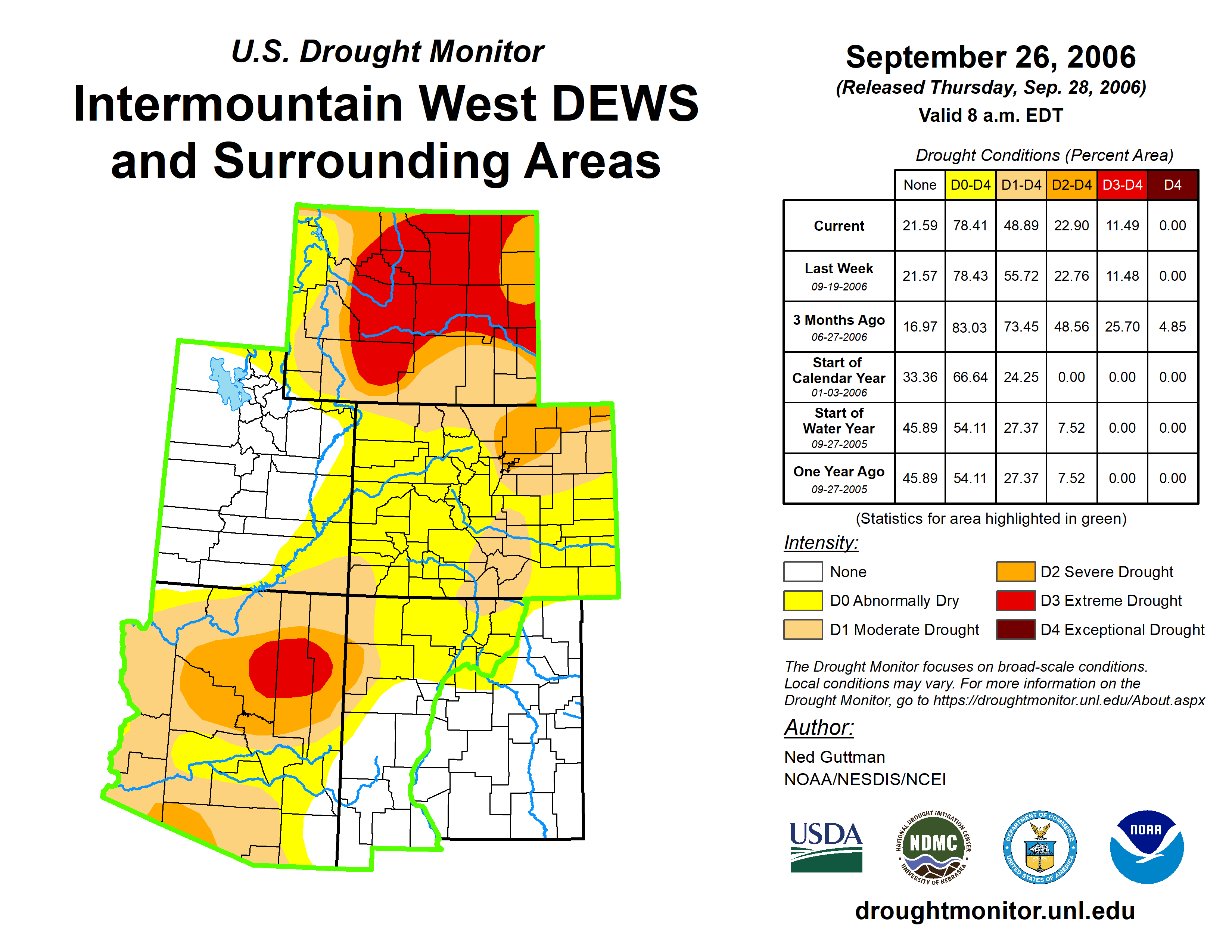 U.S. Drought Monitor

Intermountain West DEWS and Surrounding Areas

September 26, 2006

(Released Thursday, Sep. 28, 2006)

Valid 8 a.m. EDT

Drought Conditions (Percent Area)

| | None | D0-D4 | D1-D4 | D2-D4 | D3-D4 | D4 |
|---|---|---|---|---|---|---|
| Current | 21.59 | 78.41 | 48.89 | 22.90 | 11.49 | 0.00 |
| Last Week 09-19-2006 | 21.57 | 78.43 | 55.72 | 22.76 | 11.48 | 0.00 |
| 3 Months Ago 06-27-2006 | 16.97 | 83.03 | 73.45 | 48.56 | 25.70 | 4.85 |
| Start of Calendar Year 01-03-2006 | 33.36 | 66.64 | 24.25 | 0.00 | 0.00 | 0.00 |
| Start of Water Year 09-27-2005 | 45.89 | 54.11 | 27.37 | 7.52 | 0.00 | 0.00 |
| One Year Ago 09-27-2005 | 45.89 | 54.11 | 27.37 | 7.52 | 0.00 | 0.00 |

(Statistics for area highlighted in green)

Intensity:

None

D0 Abnormally Dry

D1 Moderate Drought

D2 Severe Drought

D3 Extreme Drought

D4 Exceptional Drought

The Drought Monitor focuses on broad-scale conditions. Local conditions may vary. For more information on the Drought Monitor, go to https://droughtmonitor.unl.edu/About.aspx

Author:

Ned Guttman

NOAA/NESDIS/NCEI

USDA

NATIONAL DROUGHT MITIGATION CENTER NDMC UNIVERSITY OF NEBRASKA

DEPARTMENT OF COMMERCE UNITED STATES OF AMERICA

NOAA

droughtmonitor.unl.edu